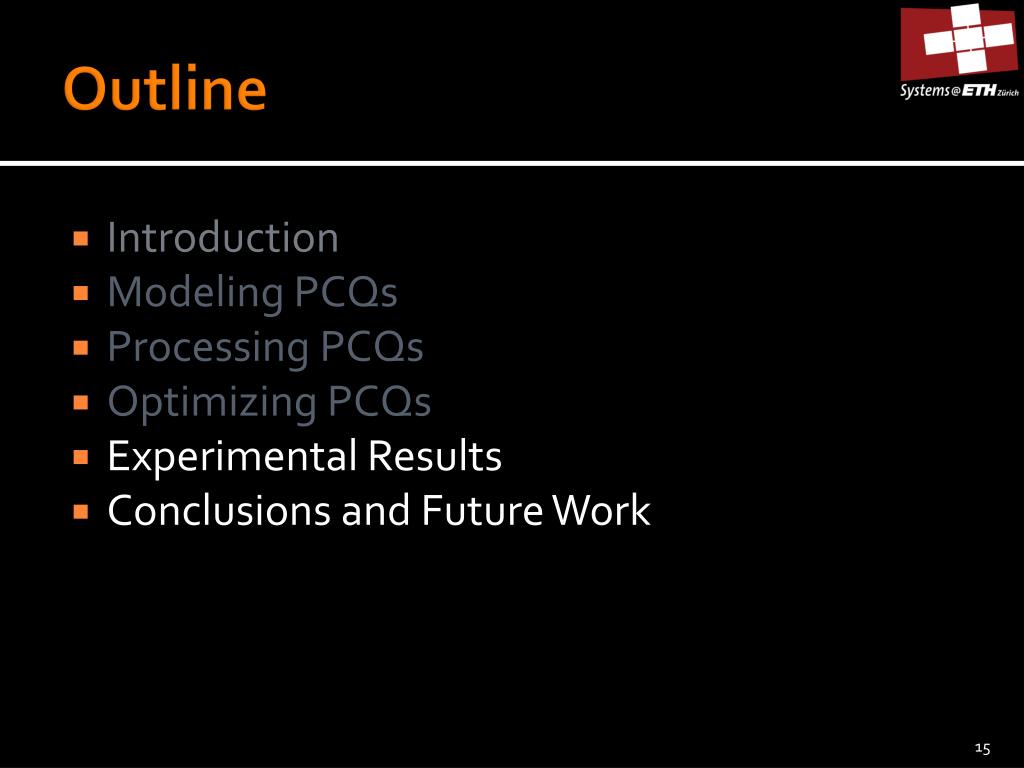 Outline

Systems@ETH Zürich

- Introduction
- Modeling PCQs
- Processing PCQs
- Optimizing PCQs
- Experimental Results
- Conclusions and Future Work

15